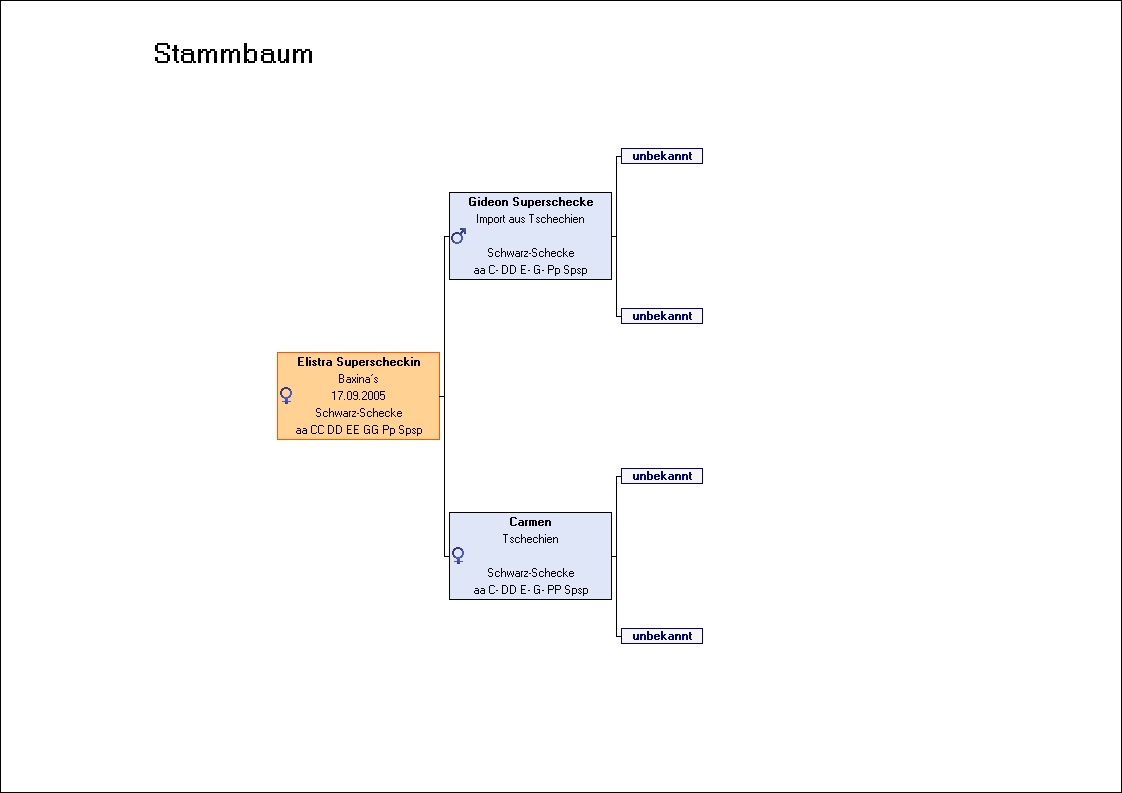 Stammbaum

Elistra Superscheckin
Baxina´s
♀
17.09.2005
Schwarz-Schecke
aa CC DD EE GG Pp Spsp

Gideon Superschecke
Import aus Tschechien
♂
Schwarz-Schecke
aa C- DD E- G- Pp Spsp

unbekannt

unbekannt

Carmen
Tschechien
♀
Schwarz-Schecke
aa C- DD E- G- PP Spsp

unbekannt

unbekannt